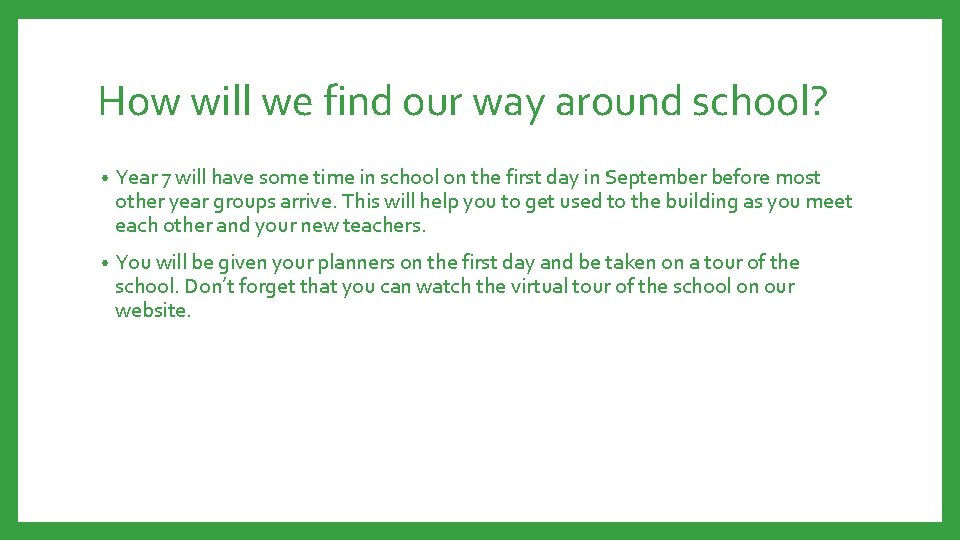 How will we find our way around school?

• Year 7 will have some time in school on the first day in September before most other year groups arrive. This will help you to get used to the building as you meet each other and your new teachers.

• You will be given your planners on the first day and be taken on a tour of the school. Don't forget that you can watch the virtual tour of the school on our website.